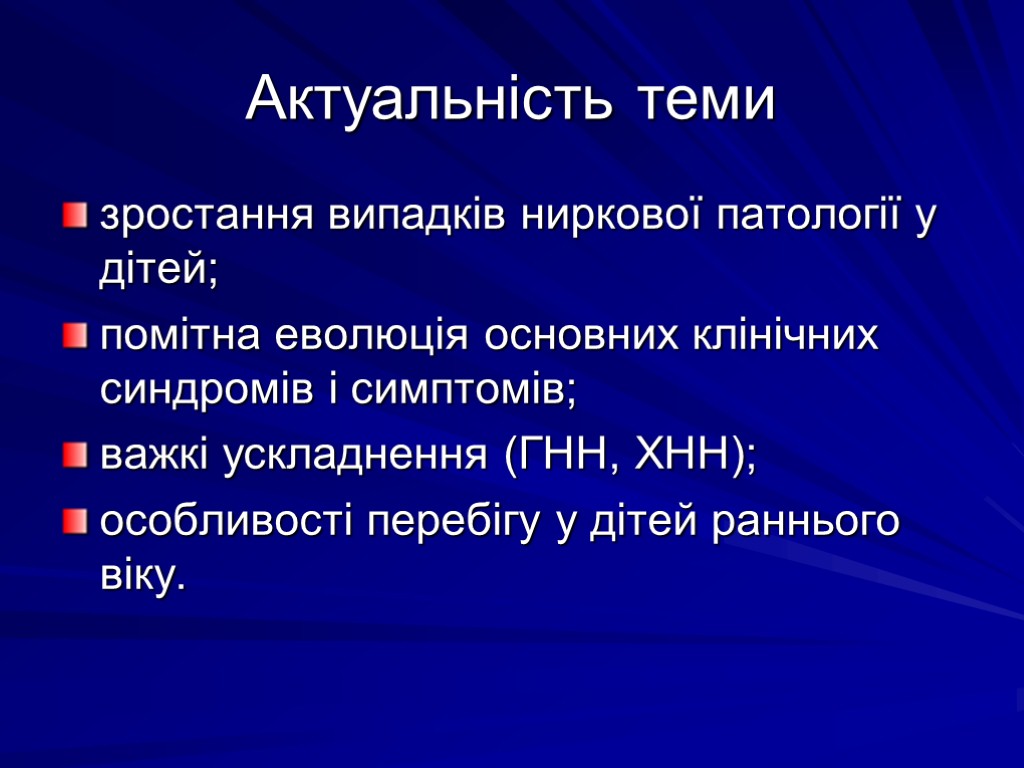 Актуальність теми

зростання випадків ниркової патології у дітей;

помітна еволюція основних клінічних синдромів і симптомів;

важкі ускладнення (ГНН, ХНН);

особливості перебігу у дітей раннього віку.